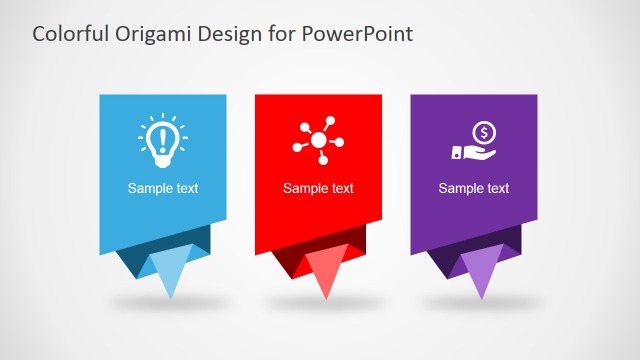 Colorful Origami Design for PowerPoint

Sample text

Sample text

Sample text